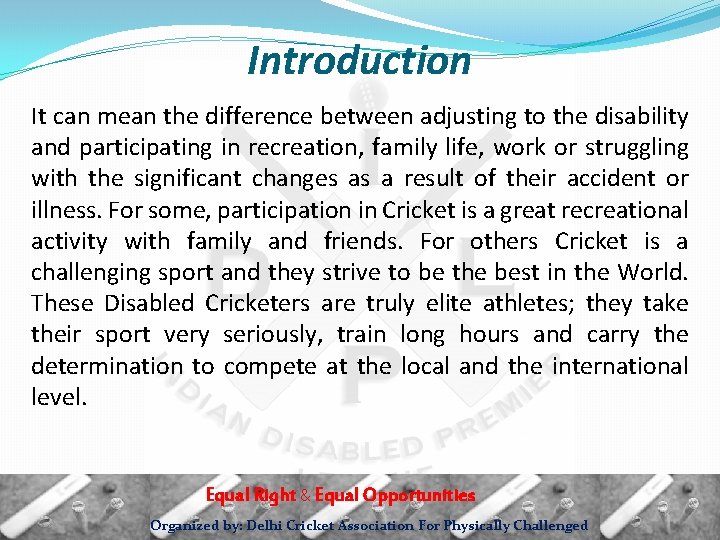 Introduction

It can mean the difference between adjusting to the disability and participating in recreation, family life, work or struggling with the significant changes as a result of their accident or illness. For some, participation in Cricket is a great recreational activity with family and friends. For others Cricket is a challenging sport and they strive to be the best in the World. These Disabled Cricketers are truly elite athletes; they take their sport very seriously, train long hours and carry the determination to compete at the local and the international level.

INDIAN DISABLED PREMIER

Equal Right & Equal Opportunities

Organized by: Delhi Cricket Association For Physically Challenged